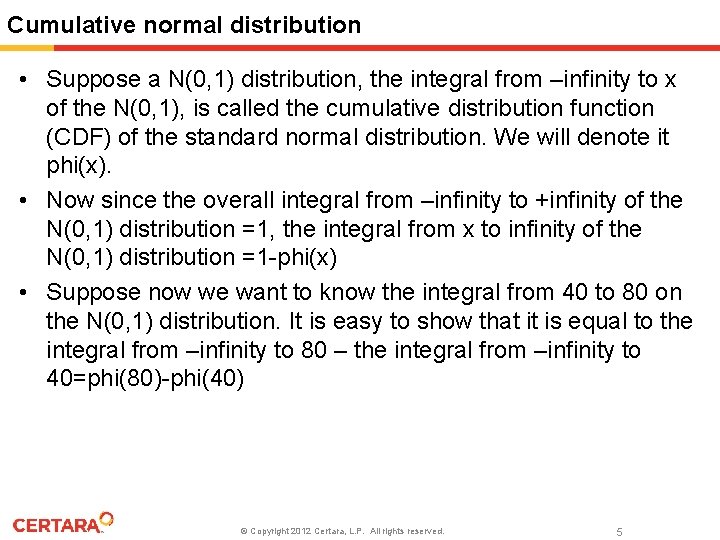 Cumulative normal distribution

• Suppose a N(0,1) distribution, the integral from –infinity to x of the N(0,1), is called the cumulative distribution function (CDF) of the standard normal distribution. We will denote it phi(x).

• Now since the overall integral from –infinity to +infinity of the N(0,1) distribution =1, the integral from x to infinity of the N(0,1) distribution =1-phi(x)

• Suppose now we want to know the integral from 40 to 80 on the N(0,1) distribution. It is easy to show that it is equal to the integral from –infinity to 80 – the integral from –infinity to 40=phi(80)-phi(40)

CERTARA

© Copyright 2012 Certara, L.P. All rights reserved.

5